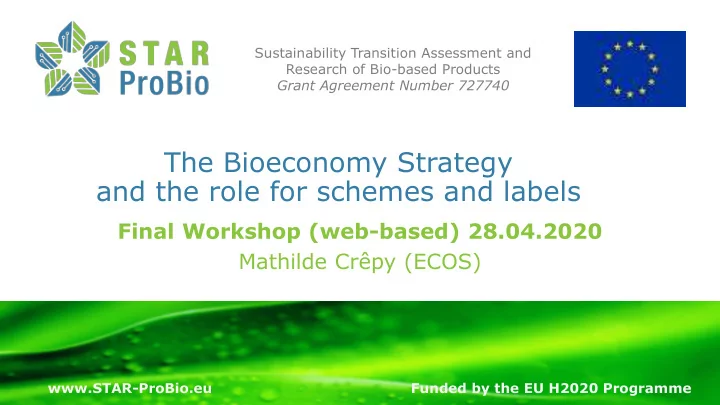 STAR ProBio

Sustainability Transition Assessment and Research of Bio-based Products
Grant Agreement Number 727740

The Bioeconomy Strategy and the role for schemes and labels

Final Workshop (web-based) 28.04.2020

Mathilde Crêpy (ECOS)

www.STAR-ProBio.eu

Funded by the EU H2020 Programme